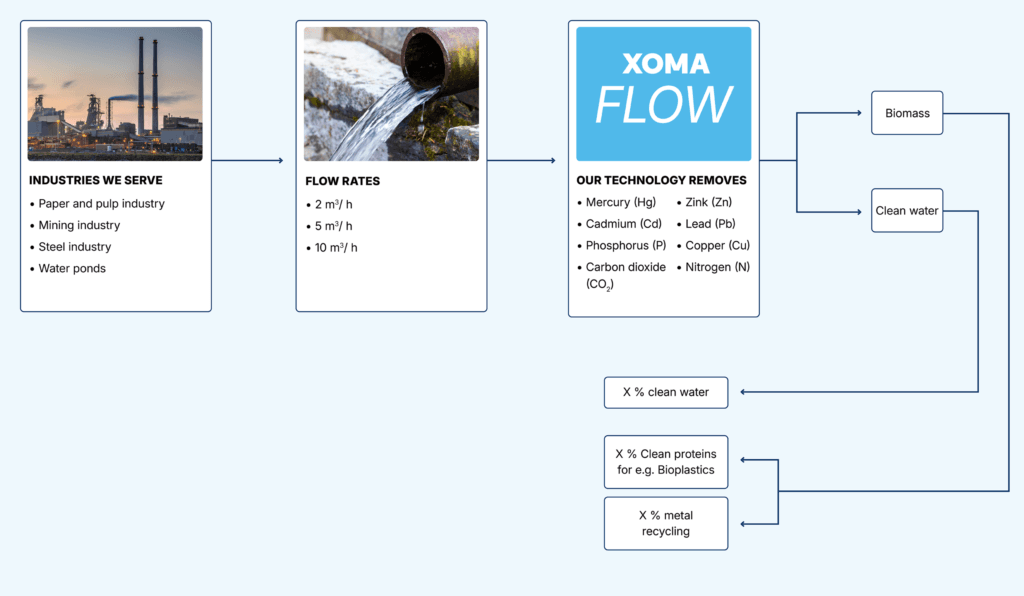 INDUSTRIES WE SERVE
• Paper and pulp industry
• Mining industry
• Steel industry
• Water ponds

FLOW RATES
• 2 $m^3$/ h
• 5 $m^3$/ h
• 10 $m^3$/ h

XOMA
FLOW

OUR TECHNOLOGY REMOVES
• Mercury (Hg)
• Cadmium (Cd)
• Phosphorus (P)
• Carbon dioxide ($CO_2$)
• Zink (Zn)
• Lead (Pb)
• Copper (Cu)
• Nitrogen (N)

Biomass

Clean water

X % clean water

X % Clean proteins for e.g. Bioplastics

X % metal recycling